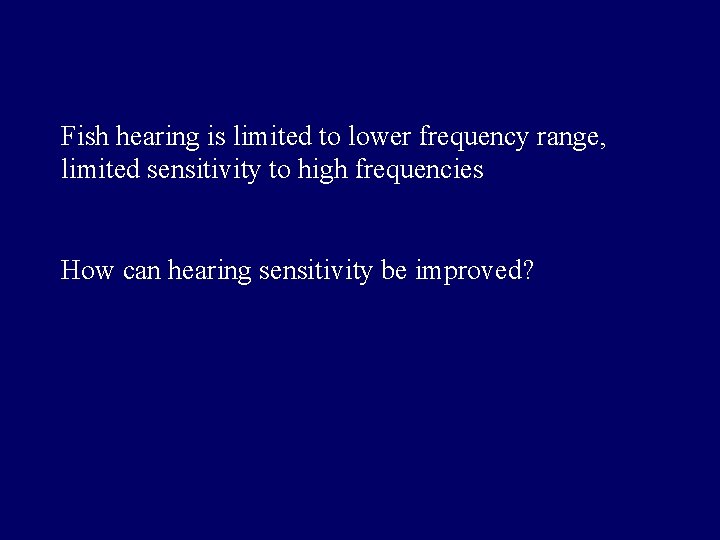 Fish hearing is limited to lower frequency range, limited sensitivity to high frequencies

How can hearing sensitivity be improved?